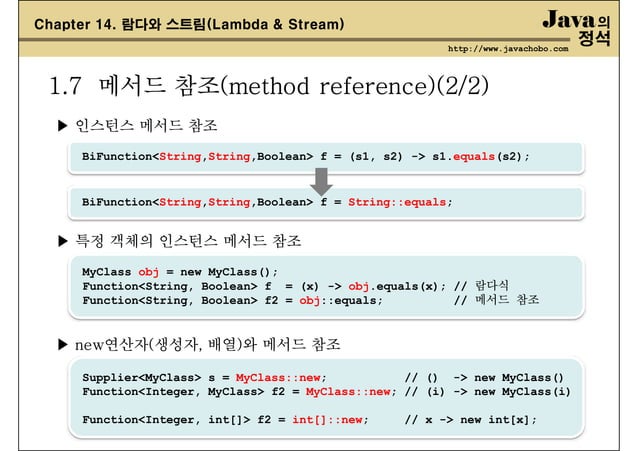 Chapter 14. 람다와 스트림(Lambda & Stream)

Java의 정석
http://www.javachobo.com

1.7 메서드 참조(method reference)(2/2)

▶ 인스턴스 메서드 참조

BiFunction<String,String,Boolean> f = (s1, s2) -> s1.equals(s2);

BiFunction<String,String,Boolean> f = String::equals;

▶ 특정 객체의 인스턴스 메서드 참조

MyClass obj = new MyClass();
Function<String, Boolean> f = (x) -> obj.equals(x); // 람다식
Function<String, Boolean> f2 = obj::equals; // 메서드 참조

▶ new연산자(생성자, 배열)와 메서드 참조

Supplier<MyClass> s = MyClass::new; // () -> new MyClass()
Function<Integer, MyClass> f2 = MyClass::new; // (i) -> new MyClass(i)

Function<Integer, int[]> f2 = int[]::new; // x -> new int[x];